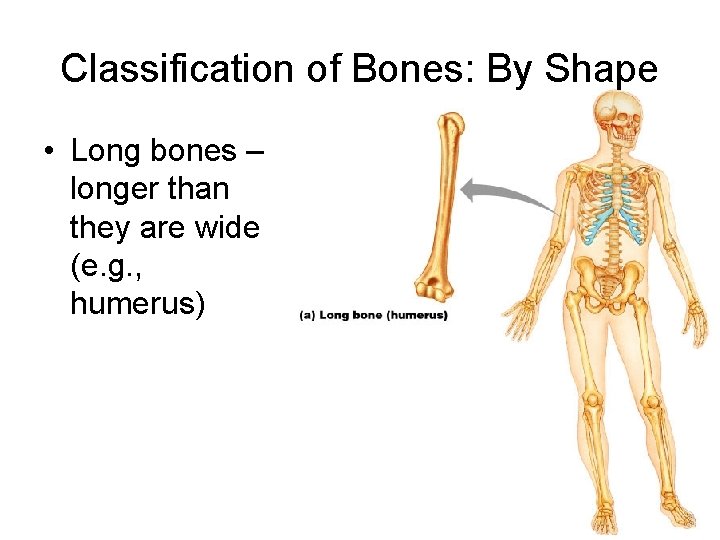 Classification of Bones: By Shape

• Long bones – longer than they are wide (e.g., humerus)

(a) Long bone (humerus)